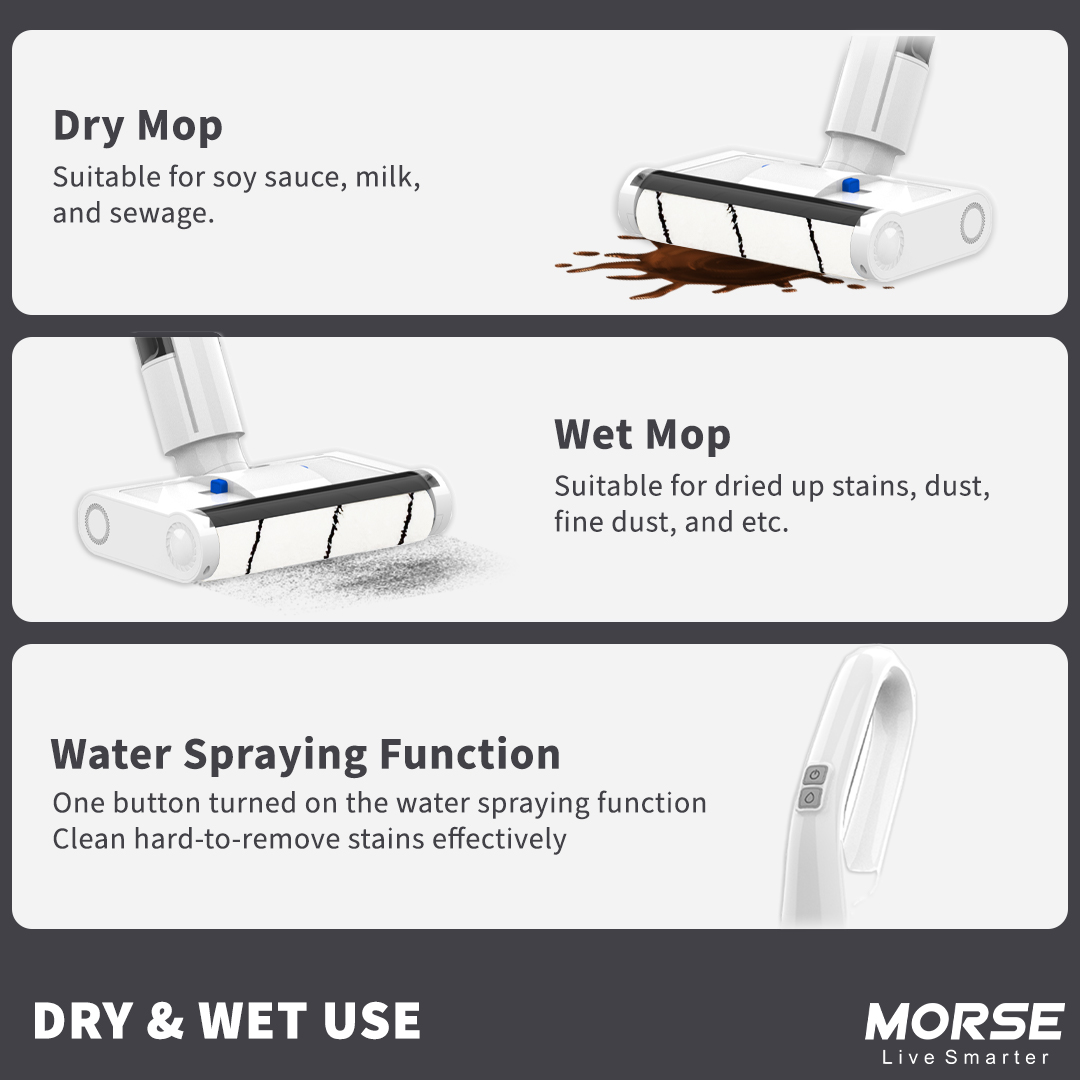 Dry Mop
Suitable for soy sauce, milk, and sewage.

Wet Mop
Suitable for dried up stains, dust, fine dust, and etc.

Water Spraying Function
One button turned on the water spraying function
Clean hard-to-remove stains effectively

DRY & WET USE

MORSE
Live Smarter